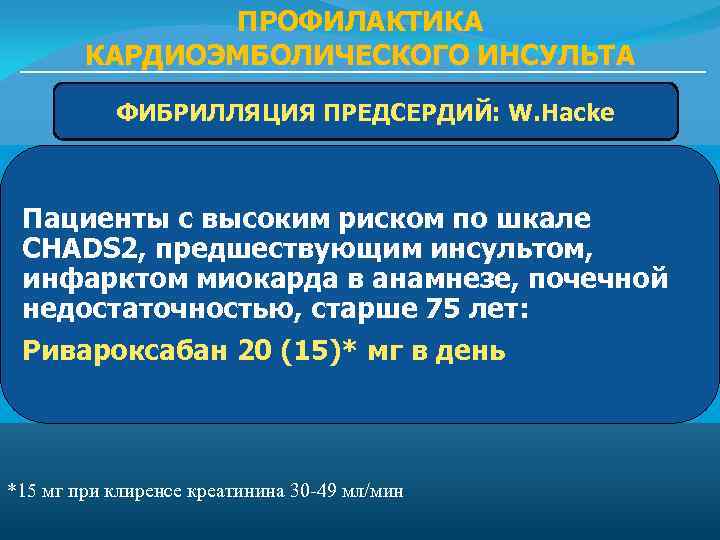 ПРОФИЛАКТИКА КАРДИОЭМБОЛИЧЕСКОГО ИНСУЛЬТА

ФИБРИЛЛЯЦИЯ ПРЕДСЕРДИЙ: W.Hacke

Пациенты с высоким риском по шкале CHADS2, предшествующим инсультом, инфарктом миокарда в анамнезе, почечной недостаточностью, старше 75 лет:

Ривароксабан 20 (15)* мг в день

*15 мг при клиренсе креатинина 30-49 мл/мин